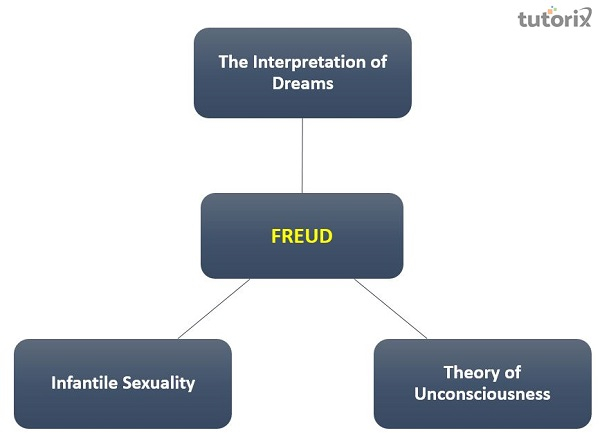 tutorix

The Interpretation of Dreams

FREUD

Infantile Sexuality

Theory of Unconsciousness